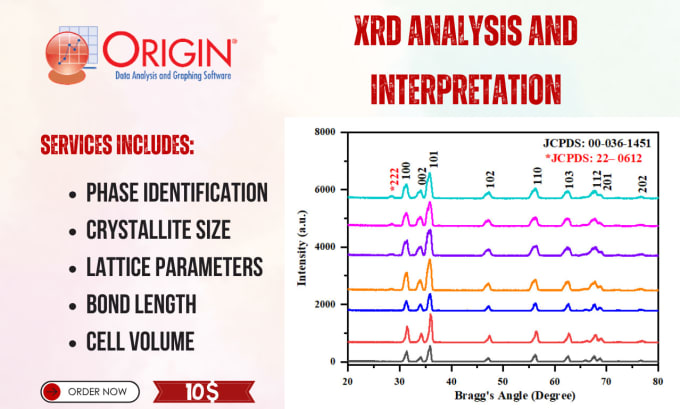 ORIGIN
Data Analysis and Graphing Software

XRD ANALYSIS AND INTERPRETATION

SERVICES INCLUDES:

• PHASE IDENTIFICATION
• CRYSTALLITE SIZE
• LATTICE PARAMETERS
• BOND LENGTH
• CELL VOLUME

ORDER NOW

10$

JCPDS: 00-036-1451
*JCPDS: 22– 0612

*222 100 002 101 102 110 103 112 201 202

Intensity (a.u.)

8000
6000
4000
2000
0

20 30 40 50 60 70 80

Bragg's Angle (Degree)